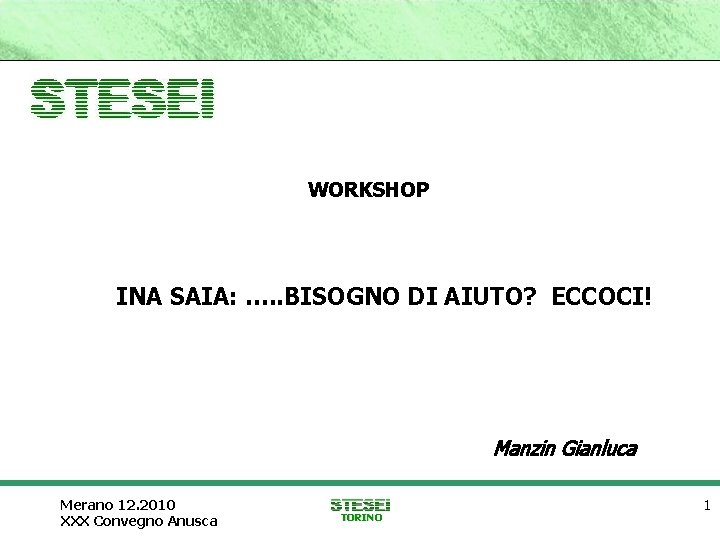 STESEI

WORKSHOP

INA SAIA: …..BISOGNO DI AIUTO? ECCOCI!

Manzin Gianluca

Merano 12.2010
XXX Convegno Anusca

STESEI
TORINO

1